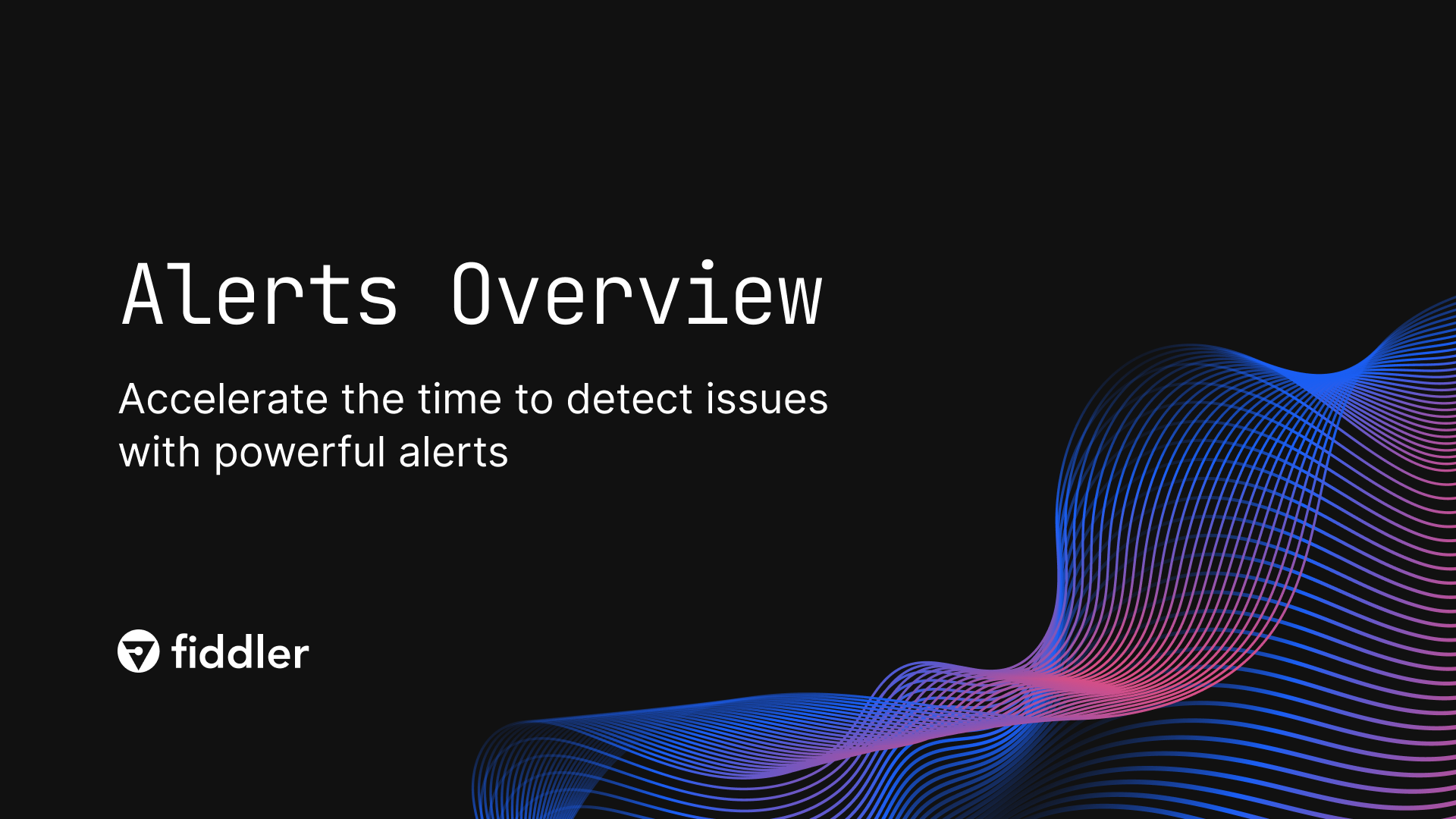 Alerts Overview

Accelerate the time to detect issues with powerful alerts

fiddler